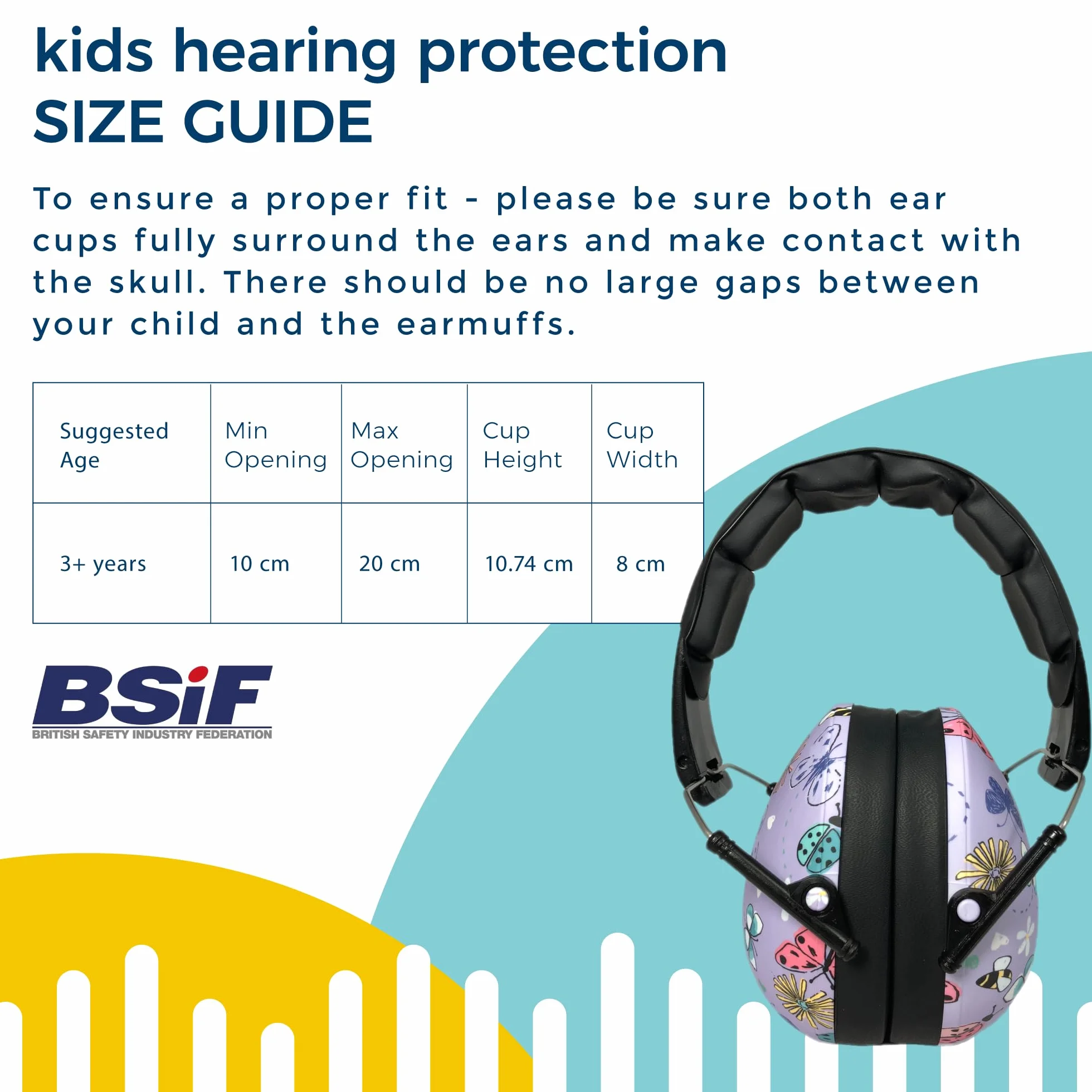 kids hearing protection
SIZE GUIDE

To ensure a proper fit - please be sure both ear cups fully surround the ears and make contact with the skull. There should be no large gaps between your child and the earmuffs.

| Suggested Age | Min Opening | Max Opening | Cup Height | Cup Width |
|---|---|---|---|---|
| 3+ years | 10 cm | 20 cm | 10.74 cm | 8 cm |

BSiF
BRITISH SAFETY INDUSTRY FEDERATION